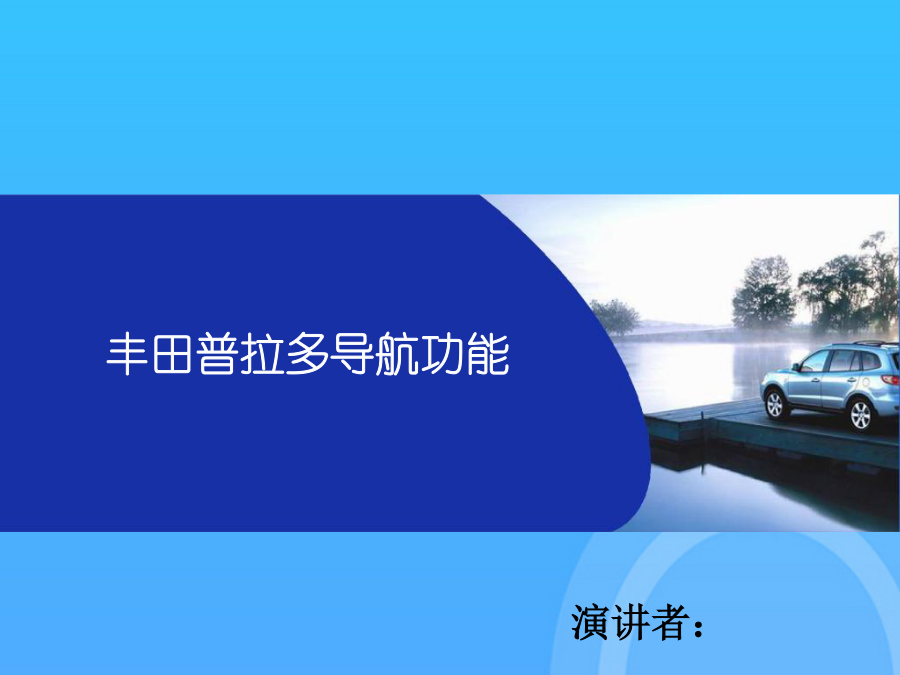 丰田普拉多导航功能

演讲者：